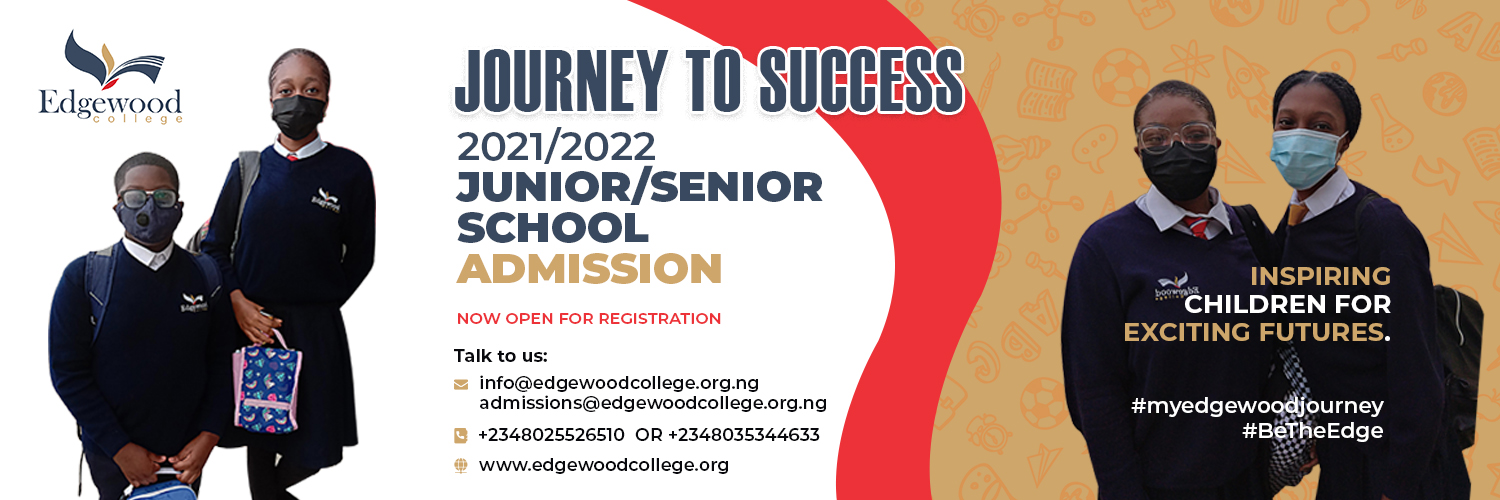 Edgewood
college

JOURNEY TO SUCCESS

2021/2022
JUNIOR/SENIOR
SCHOOL
ADMISSION

NOW OPEN FOR REGISTRATION

Talk to us:
info@edgewoodcollege.org.ng
admissions@edgewoodcollege.org.ng
+2348025526510 OR +2348035344633
www.edgewoodcollege.org

INSPIRING
CHILDREN FOR
EXCITING FUTURES.

#myedgewoodjourney
#BeTheEdge